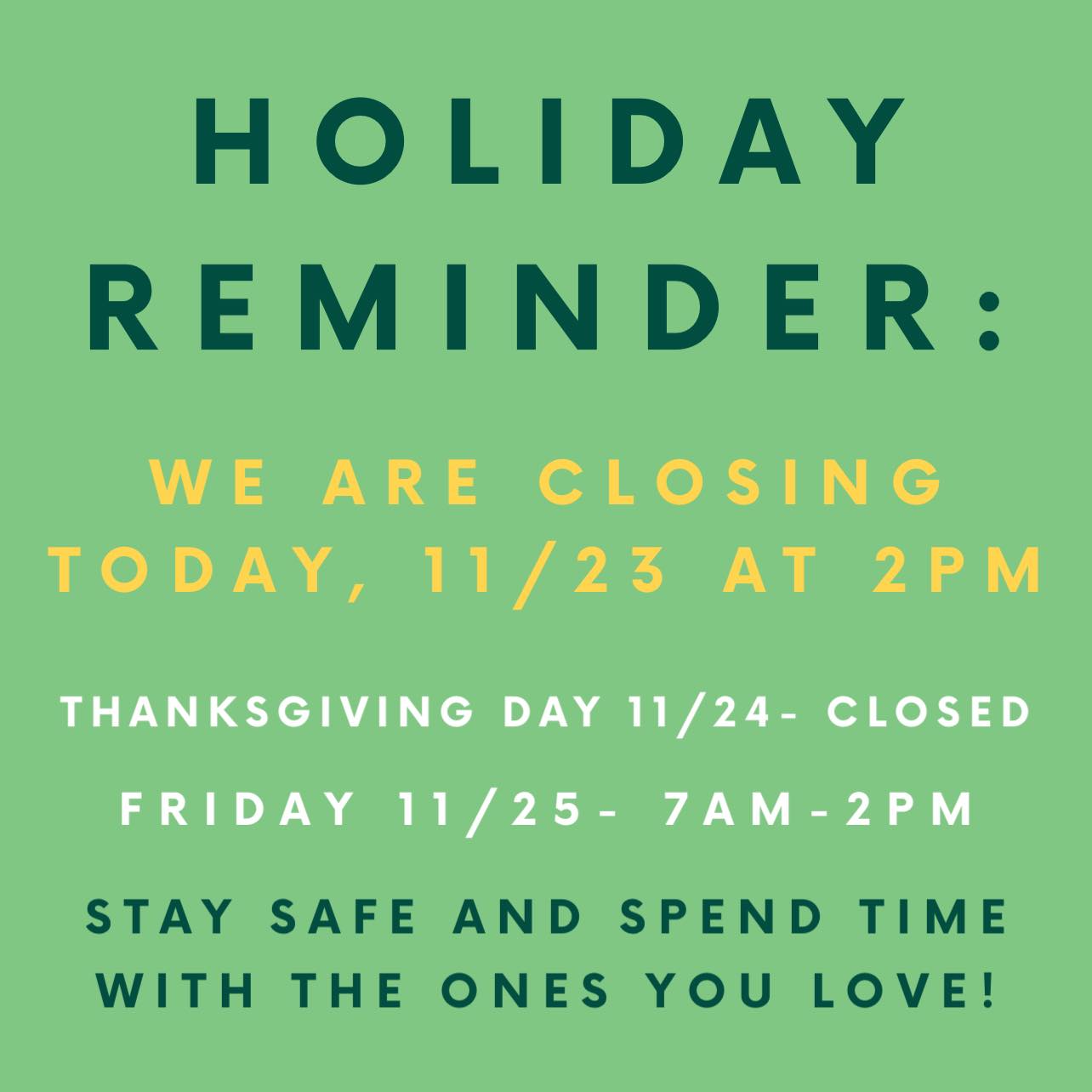 HOLIDAY REMINDER:

WE ARE CLOSING TODAY, 11/23 AT 2PM

THANKSGIVING DAY 11/24- CLOSED

FRIDAY 11/25- 7AM-2PM

STAY SAFE AND SPEND TIME WITH THE ONES YOU LOVE!